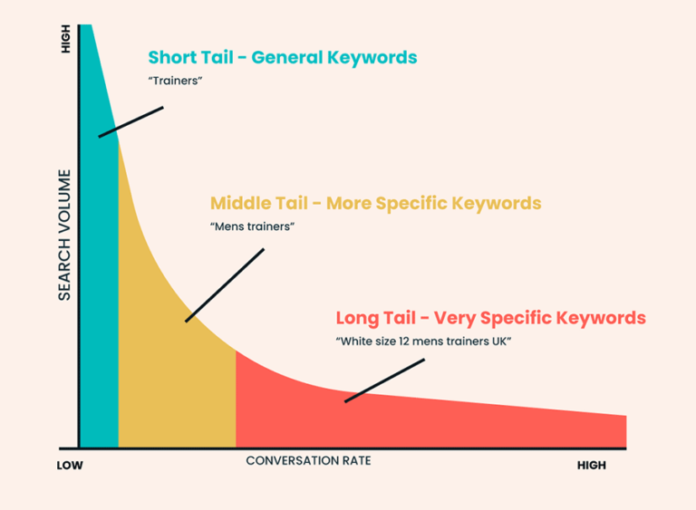 HIGH

SEARCH VOLUME

Short Tail - General Keywords
"Trainers"

Middle Tail - More Specific Keywords
"Mens trainers"

Long Tail - Very Specific Keywords
"White size 12 mens trainers UK"

LOW

CONVERSATION RATE

HIGH